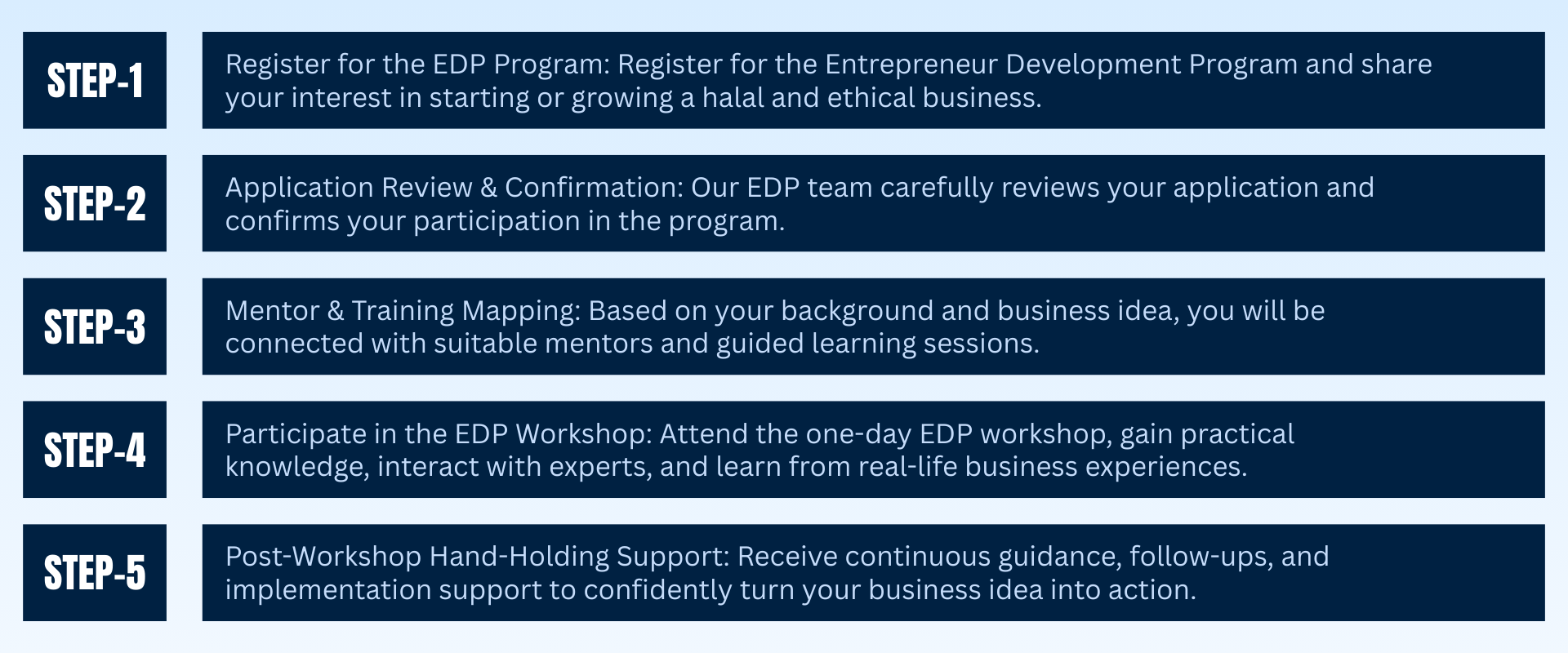 STEP-1

Register for the EDP Program: Register for the Entrepreneur Development Program and share your interest in starting or growing a halal and ethical business.

STEP-2

Application Review & Confirmation: Our EDP team carefully reviews your application and confirms your participation in the program.

STEP-3

Mentor & Training Mapping: Based on your background and business idea, you will be connected with suitable mentors and guided learning sessions.

STEP-4

Participate in the EDP Workshop: Attend the one-day EDP workshop, gain practical knowledge, interact with experts, and learn from real-life business experiences.

STEP-5

Post-Workshop Hand-Holding Support: Receive continuous guidance, follow-ups, and implementation support to confidently turn your business idea into action.